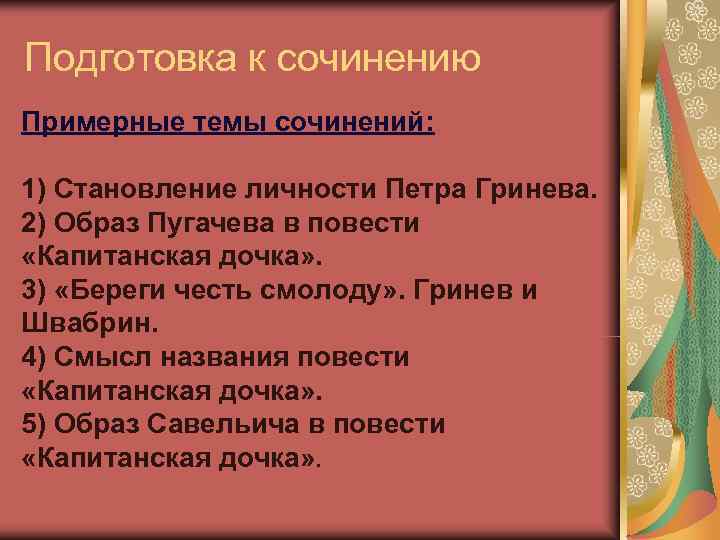 Подготовка к сочинению

Примерные темы сочинений:

1) Становление личности Петра Гринева.
2) Образ Пугачева в повести «Капитанская дочка».
3) «Береги честь смолоду». Гринев и Швабрин.
4) Смысл названия повести «Капитанская дочка».
5) Образ Савельича в повести «Капитанская дочка».